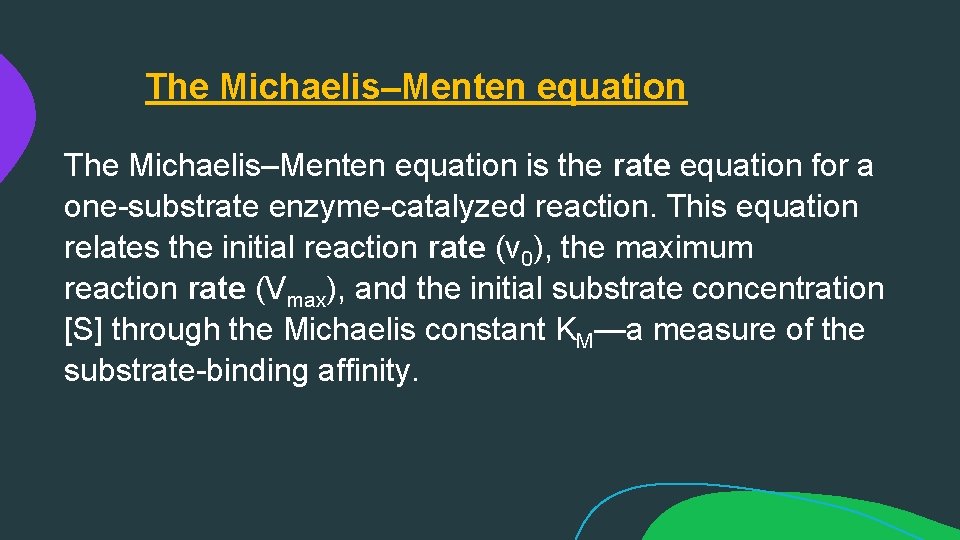 The Michaelis–Menten equation

The Michaelis–Menten equation is the rate equation for a one-substrate enzyme-catalyzed reaction. This equation relates the initial reaction rate ($v_0$), the maximum reaction rate ($V_{max}$), and the initial substrate concentration [S] through the Michaelis constant $K_M$—a measure of the substrate-binding affinity.